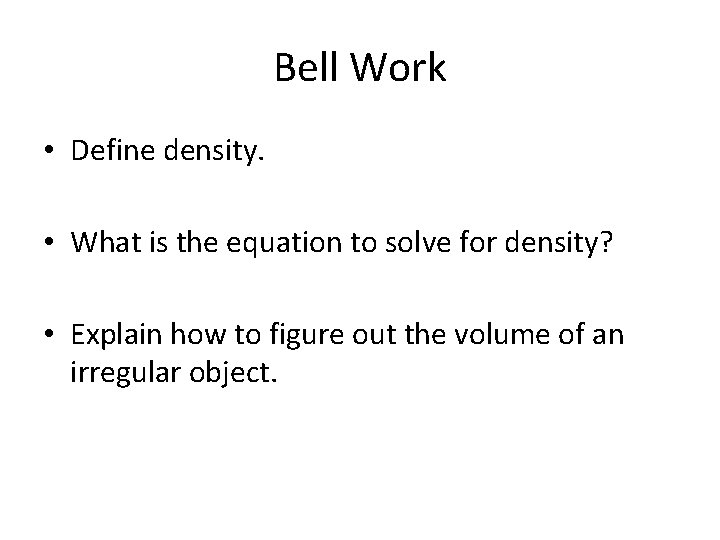 Bell Work

• Define density.

• What is the equation to solve for density?

• Explain how to figure out the volume of an irregular object.